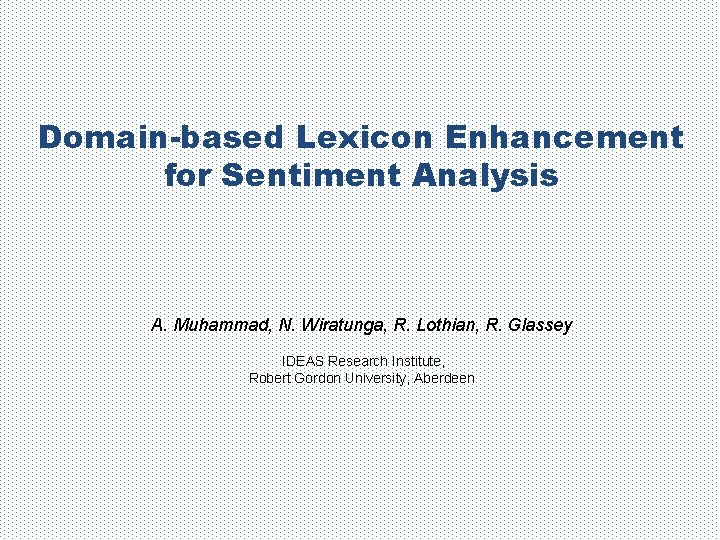 Domain-based Lexicon Enhancement for Sentiment Analysis

A. Muhammad, N. Wiratunga, R. Lothian, R. Glassey

IDEAS Research Institute,
Robert Gordon University, Aberdeen